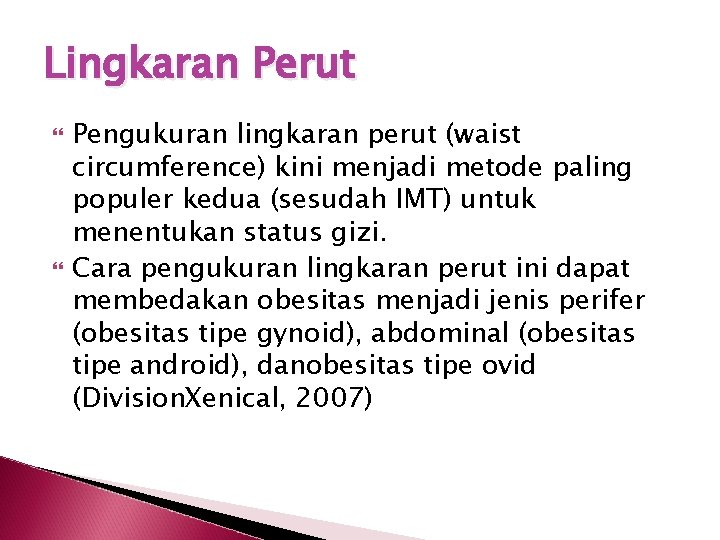 Lingkaran Perut

Pengukuran lingkaran perut (waist circumference) kini menjadi metode paling populer kedua (sesudah IMT) untuk menentukan status gizi.

Cara pengukuran lingkaran perut ini dapat membedakan obesitas menjadi jenis perifer (obesitas tipe gynoid), abdominal (obesitas tipe android), danobesitas tipe ovid (DivisionXenical, 2007)